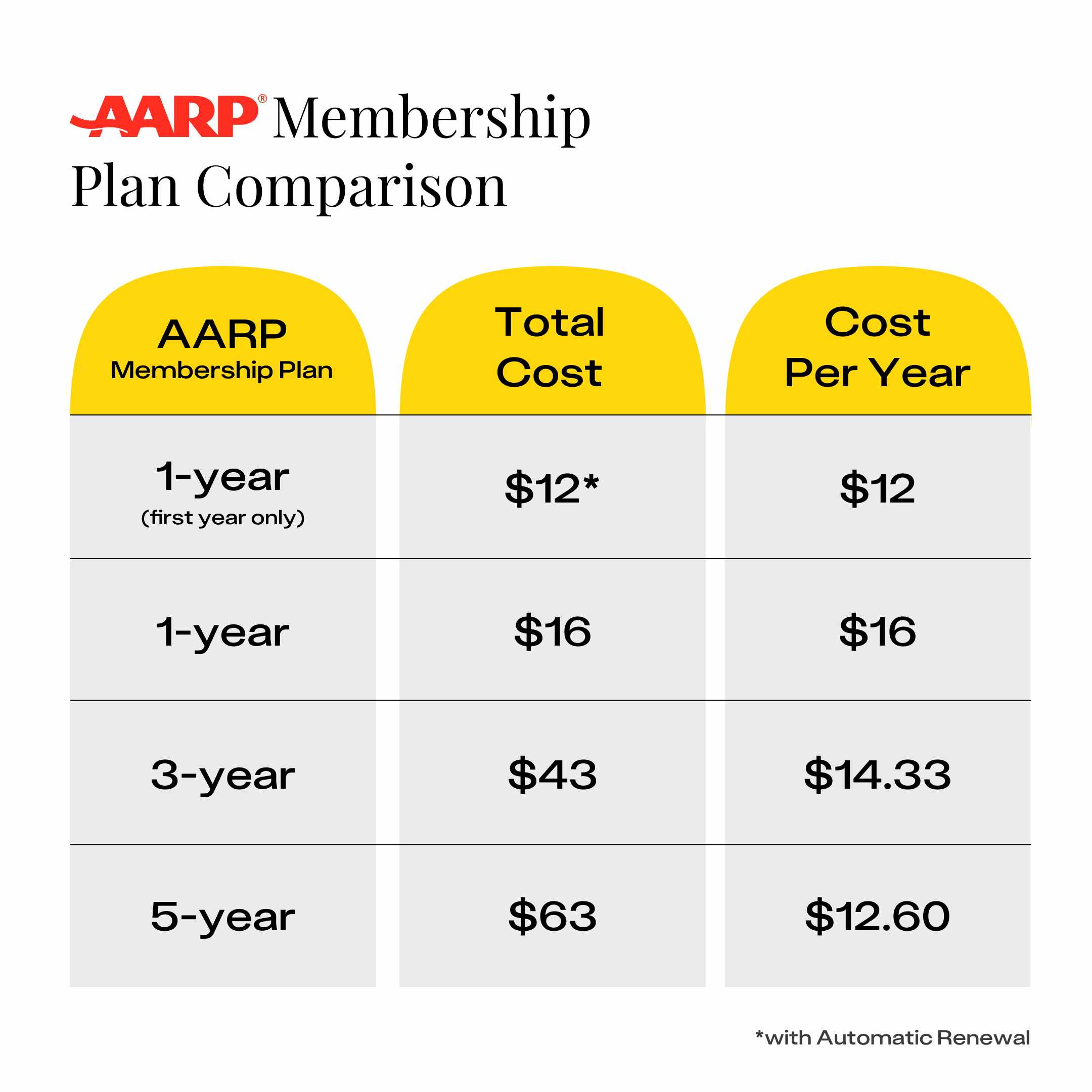 AARP® Membership Plan Comparison

| AARP Membership Plan | Total Cost | Cost Per Year |
|---|---|---|
| 1-year (first year only) | \$12* | \$12 |
| 1-year | \$16 | \$16 |
| 3-year | \$43 | \$14.33 |
| 5-year | \$63 | \$12.60 |

*with Automatic Renewal